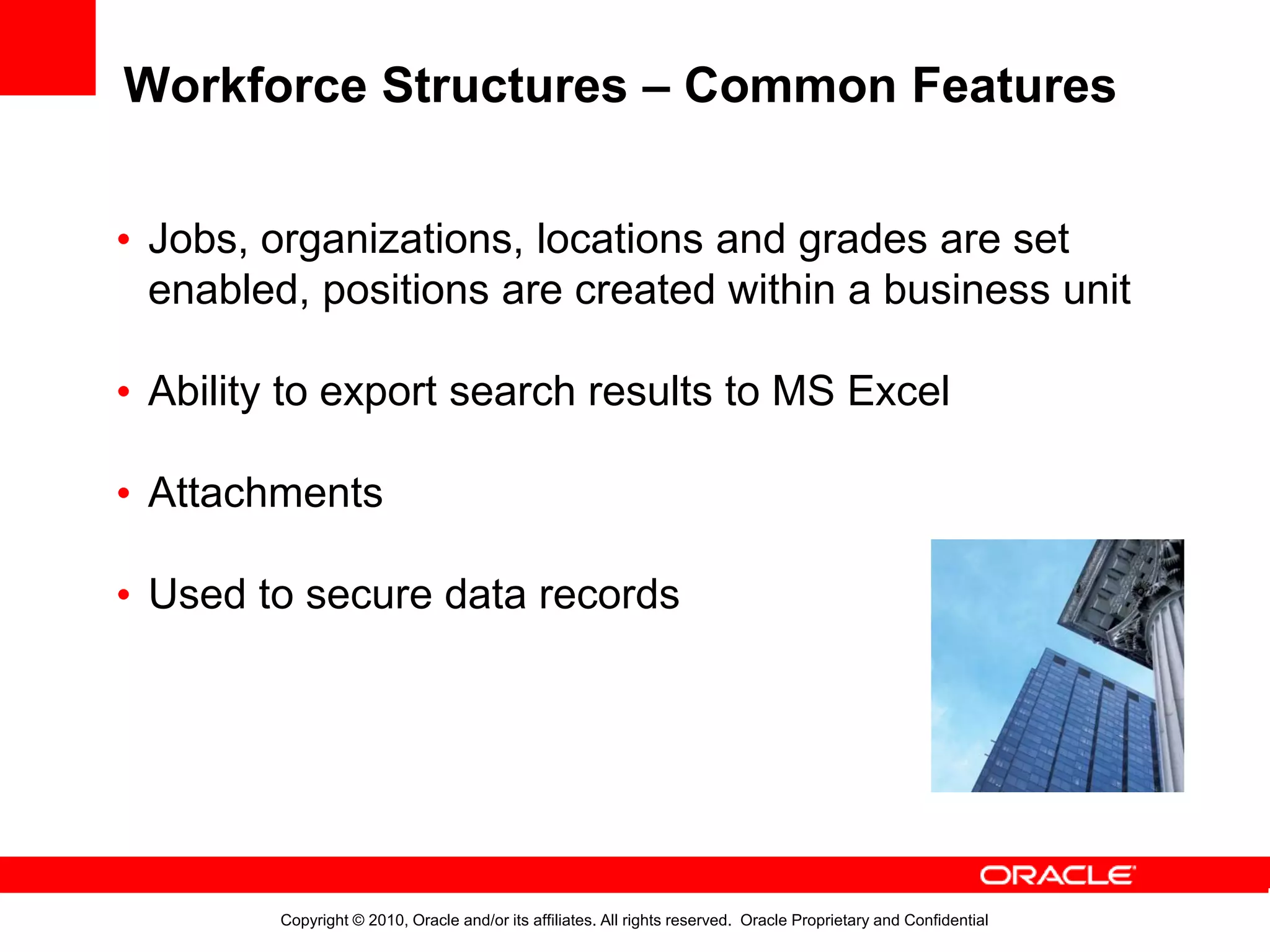 Workforce Structures – Common Features

• Jobs, organizations, locations and grades are set enabled, positions are created within a business unit

• Ability to export search results to MS Excel

• Attachments

• Used to secure data records

ORACLE

Copyright © 2010, Oracle and/or its affiliates. All rights reserved. Oracle Proprietary and Confidential